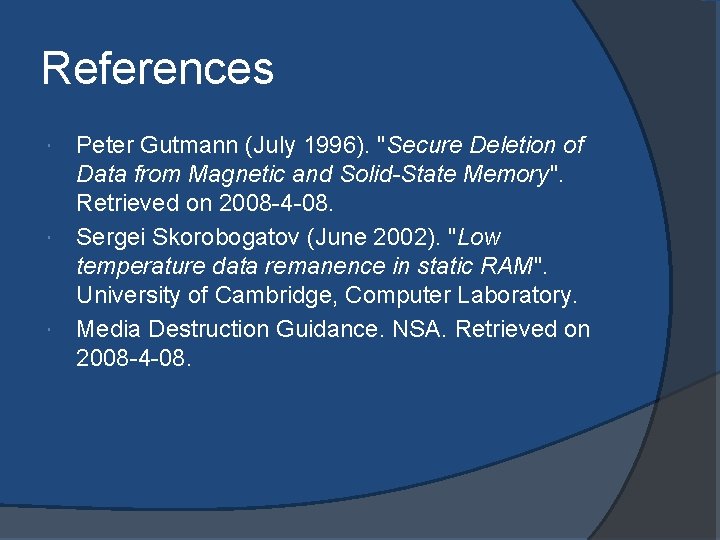 References

Peter Gutmann (July 1996). "Secure Deletion of Data from Magnetic and Solid-State Memory". Retrieved on 2008-4-08.

Sergei Skorobogatov (June 2002). "Low temperature data remanence in static RAM". University of Cambridge, Computer Laboratory.

Media Destruction Guidance. NSA. Retrieved on 2008-4-08.